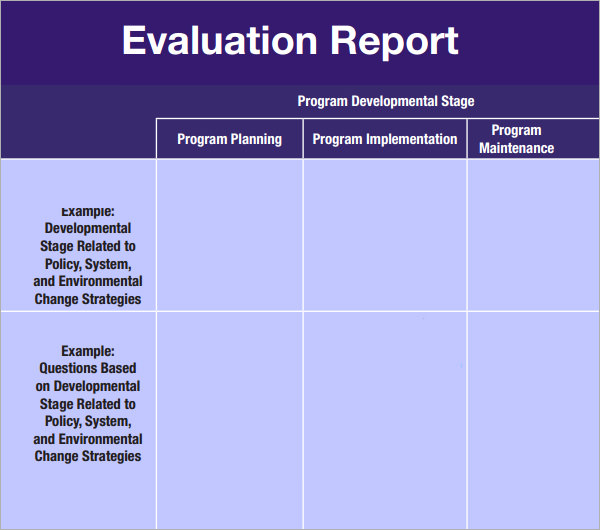 Evaluation Report

| | Program Developmental Stage | | |
|---|---|---|---|
| | Program Planning | Program Implementation | Program Maintenance |
| Example: Developmental Stage Related to Policy, System, and Environmental Change Strategies | | | |
| Example: Questions Based on Developmental Stage Related to Policy, System, and Environmental Change Strategies | | | |